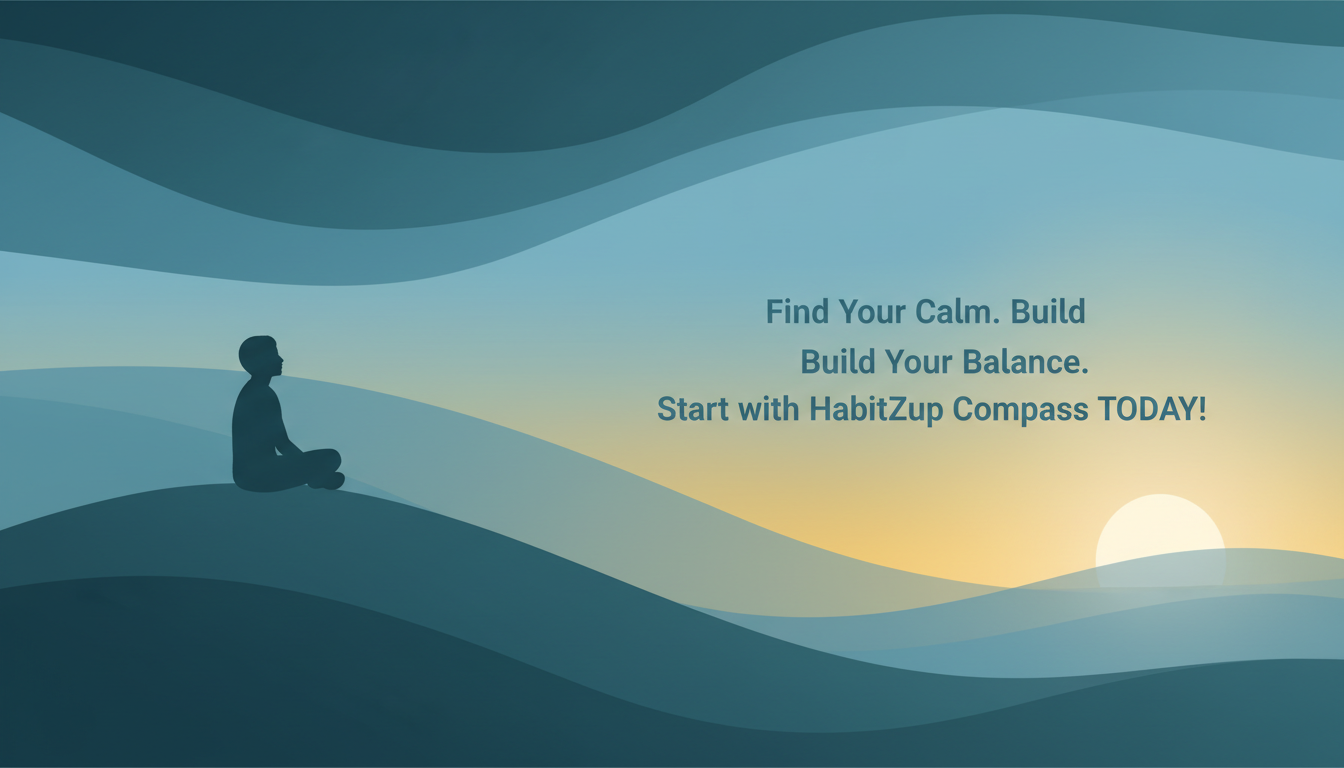 Find Your Calm. Build
Build Your Balance.
Start with HabitZup Compass TODAY!